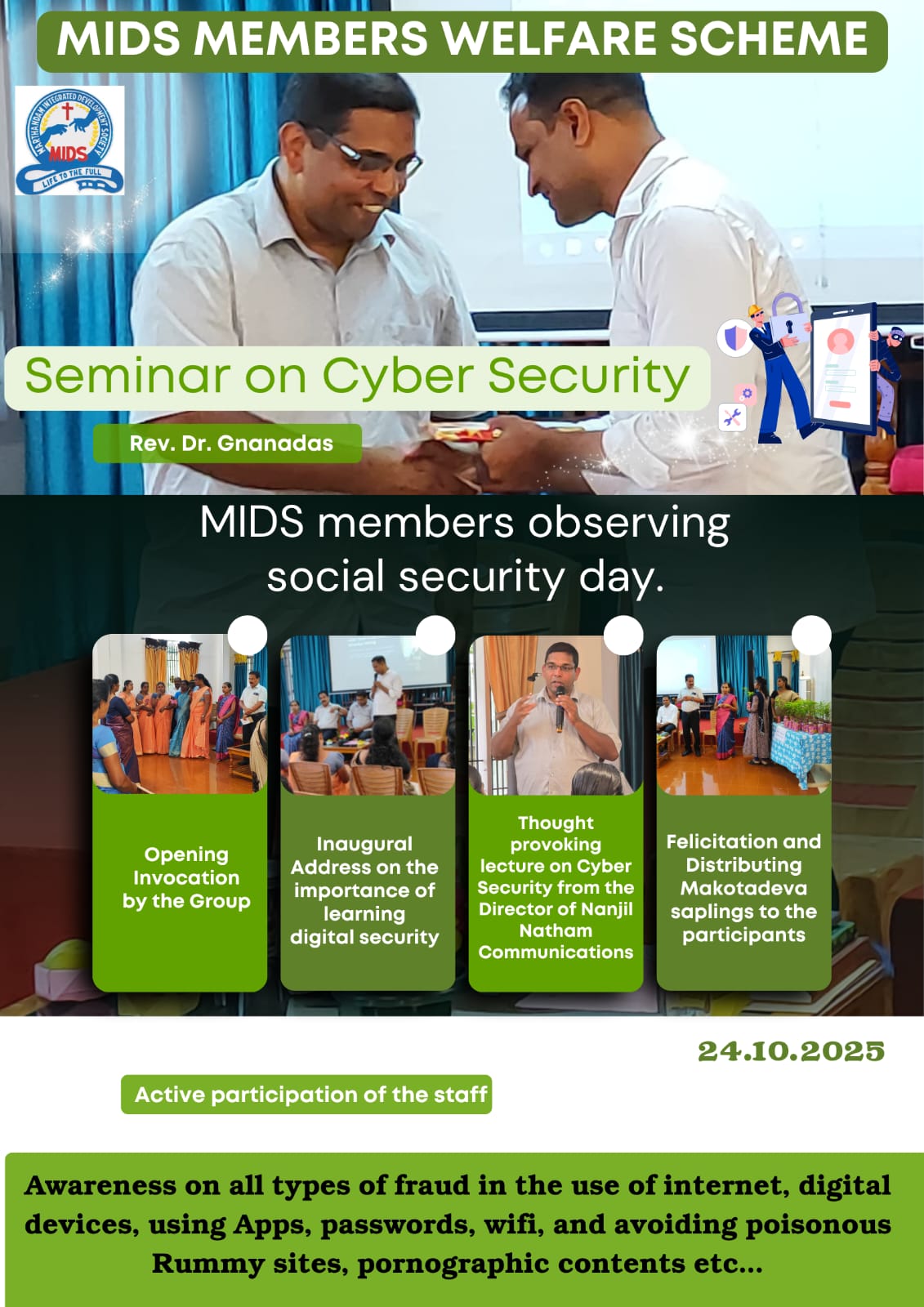 MIDS MEMBERS WELFARE SCHEME

MARTHANDAM INTEGRATED DEVELOPMENT SOCIETY
MIDS
LIFE TO THE FULL

Seminar on Cyber Security

Rev. Dr. Gnanadas

MIDS members observing social security day.

Opening Invocation by the Group

Inaugural Address on the importance of learning digital security

Thought provoking lecture on Cyber Security from the Director of Nanjil Natham Communications

Felicitation and Distributing Makotadeva saplings to the participants

24.10.2025

Active participation of the staff

Awareness on all types of fraud in the use of internet, digital devices, using Apps, passwords, wifi, and avoiding poisonous Rummy sites, pornographic contents etc...